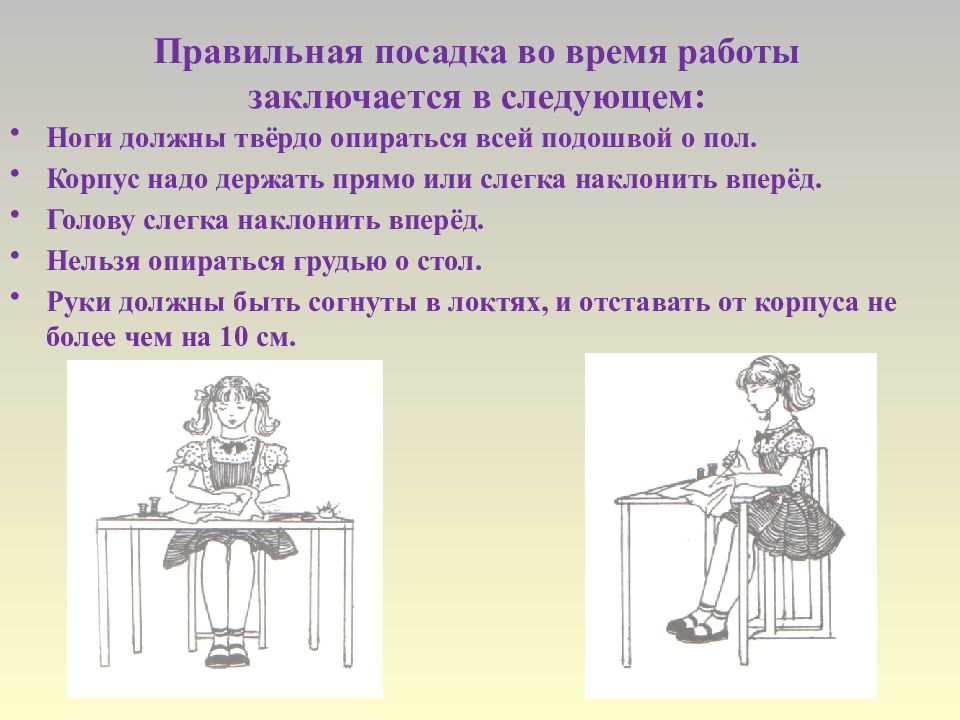 Правильная посадка во время работы заключается в следующем:

• Ноги должны твёрдо опираться всей подошвой о пол.
• Корпус надо держать прямо или слегка наклонить вперёд.
• Голову слегка наклонить вперёд.
• Нельзя опираться грудью о стол.
• Руки должны быть согнуты в локтях, и отставать от корпуса не более чем на 10 см.